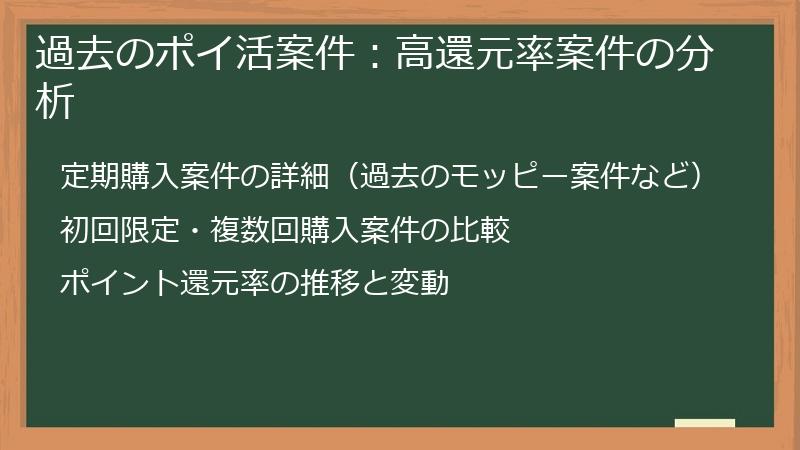 過去のポイ活案件：高還元率案件の分析

定期購入案件の詳細（過去のモッピー案件など）

初回限定・複数回購入案件の比較

ポイント還元率の推移と変動